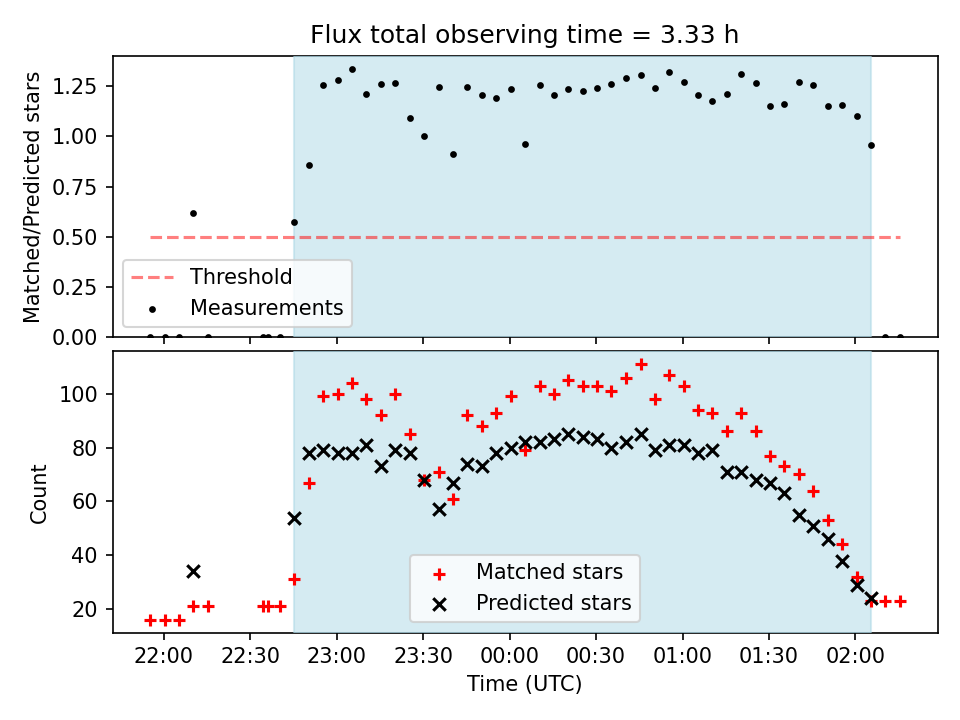 Flux total observing time = 3.33 h

Matched/Predicted stars

1.25
1.00
0.75
0.50
0.25
0.00

Threshold
Measurements

Count

100
80
60
40
20

Matched stars
Predicted stars

22:00
22:30
23:00
23:30
00:00
00:30
01:00
01:30
02:00

Time (UTC)